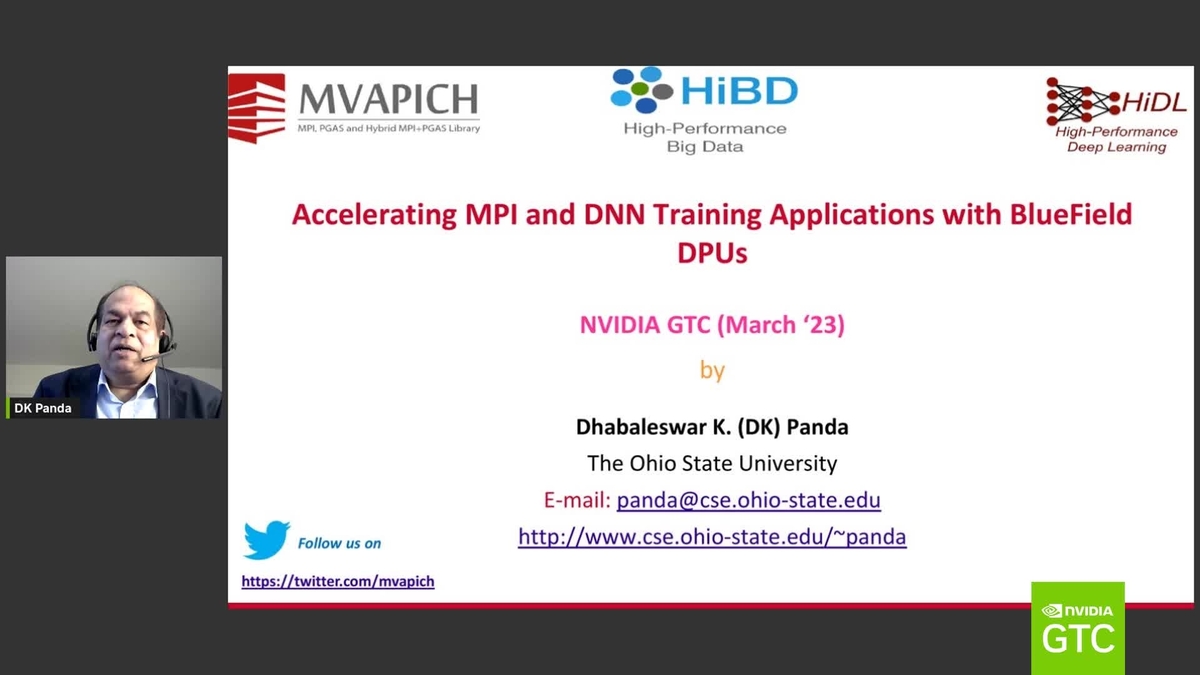 MVAPICH
MPI, PGAS and Hybrid MPI+PGAS Library

HiBD
High-Performance Big Data

HiDL
High-Performance Deep Learning

Accelerating MPI and DNN Training Applications with BlueField DPUs

NVIDIA GTC (March '23)

by

Dhabaleswar K. (DK) Panda

The Ohio State University

E-mail: panda@cse.ohio-state.edu

http://www.cse.ohio-state.edu/~panda

Follow us on

https://twitter.com/mvapich

DK Panda

NVIDIA GTC